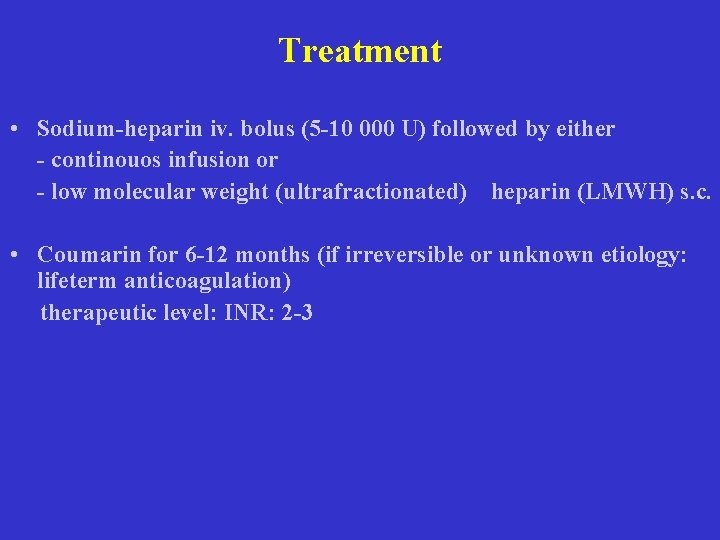 Treatment

• Sodium-heparin iv. bolus (5-10 000 U) followed by either
- continouos infusion or
- low molecular weight (ultrafractionated) heparin (LMWH) s.c.

• Coumarin for 6-12 months (if irreversible or unknown etiology: lifeterm anticoagulation)
therapeutic level: INR: 2-3